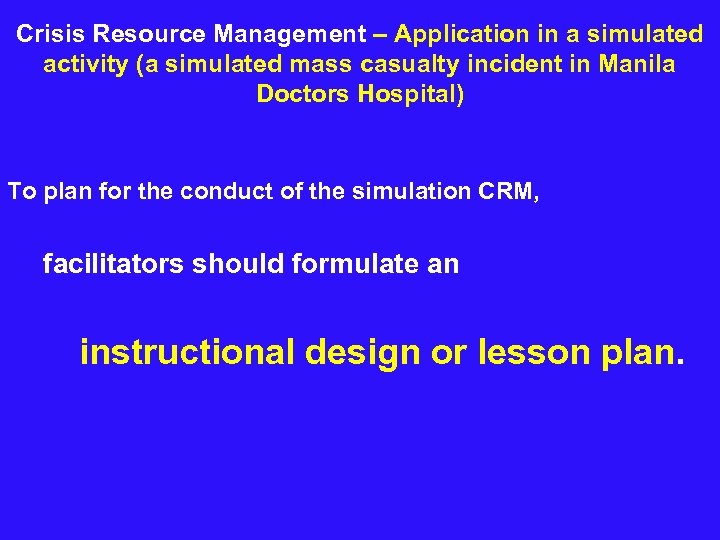 Crisis Resource Management – Application in a simulated activity (a simulated mass casualty incident in Manila Doctors Hospital)

To plan for the conduct of the simulation CRM,

facilitators should formulate an

instructional design or lesson plan.